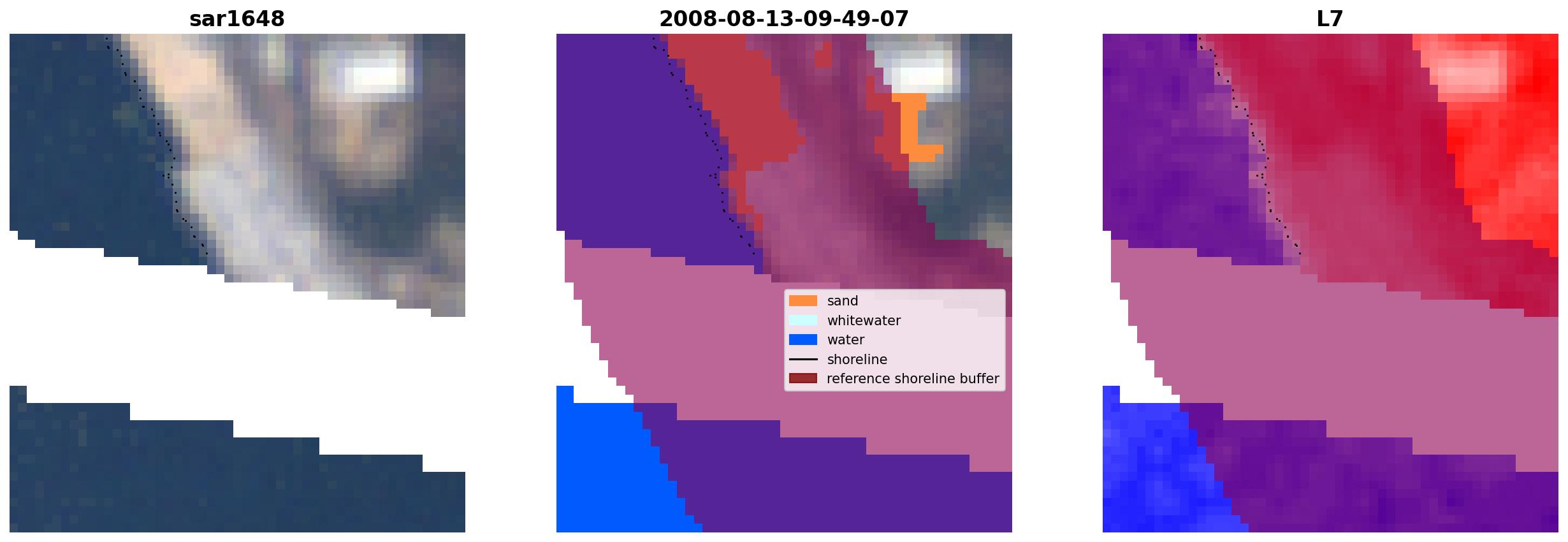 sar1648

2008-08-13-09-49-07

sand
whitewater
water
shoreline
reference shoreline buffer

L7